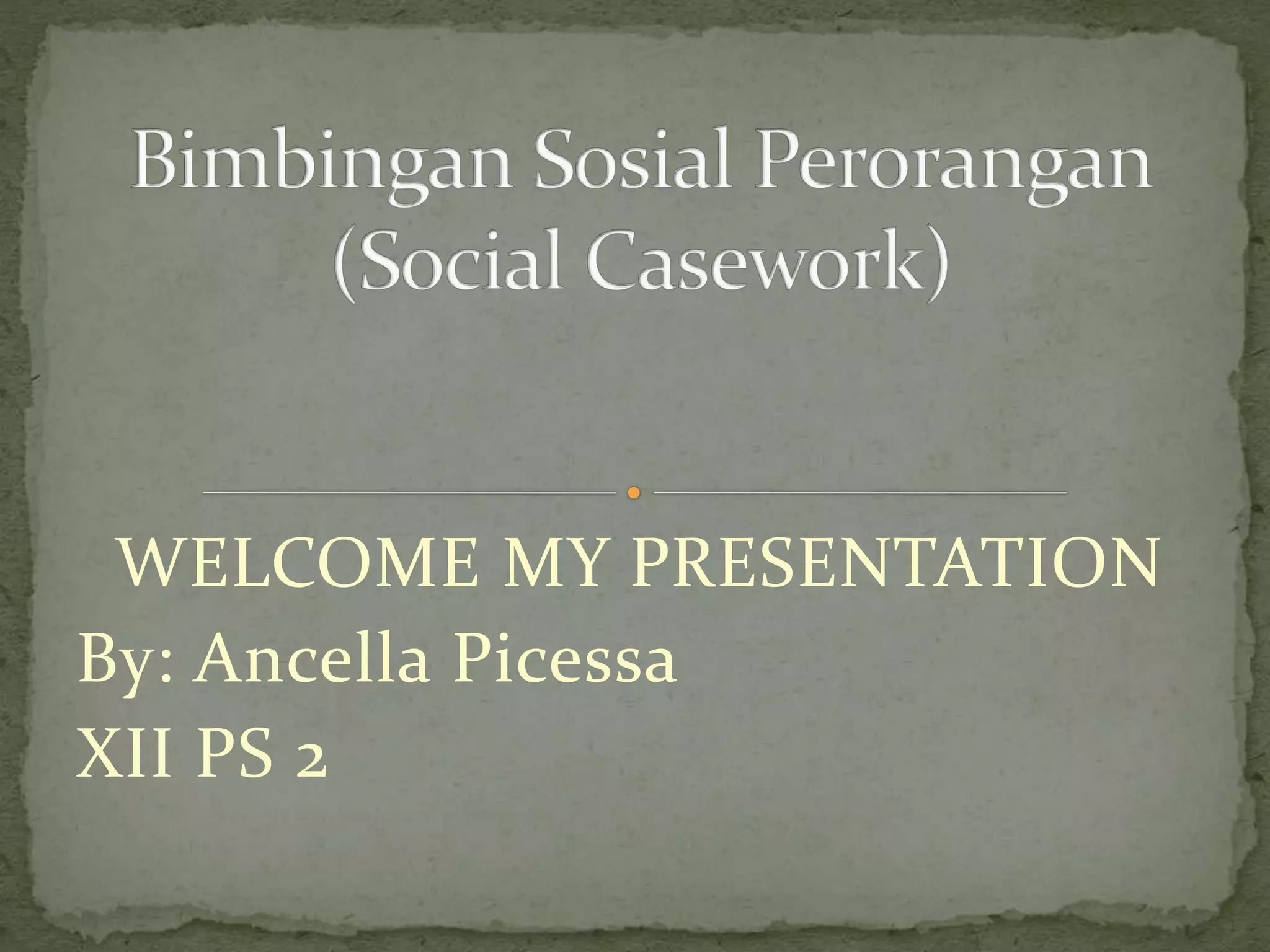 Bimbingan Sosial Perorangan (Social Casework)

WELCOME MY PRESENTATION
By: Ancella Picessa
XII PS 2